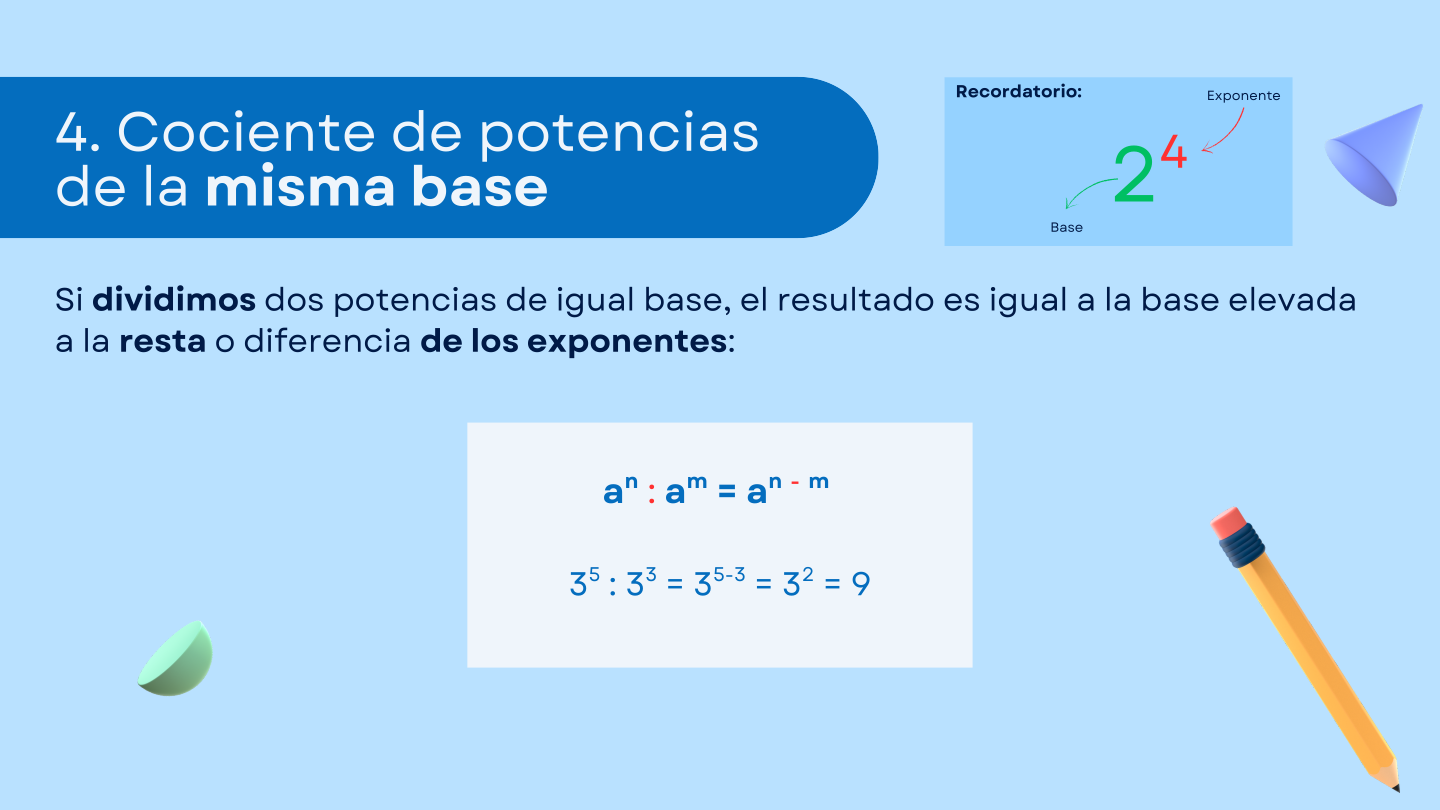 4. Cociente de potencias de la misma base

Recordatorio:
Exponente
$2^4$
Base

Si dividimos dos potencias de igual base, el resultado es igual a la base elevada a la resta o diferencia de los exponentes:

$a^n : a^m = a^{n-m}$

$3^5 : 3^3 = 3^{5-3} = 3^2 = 9$